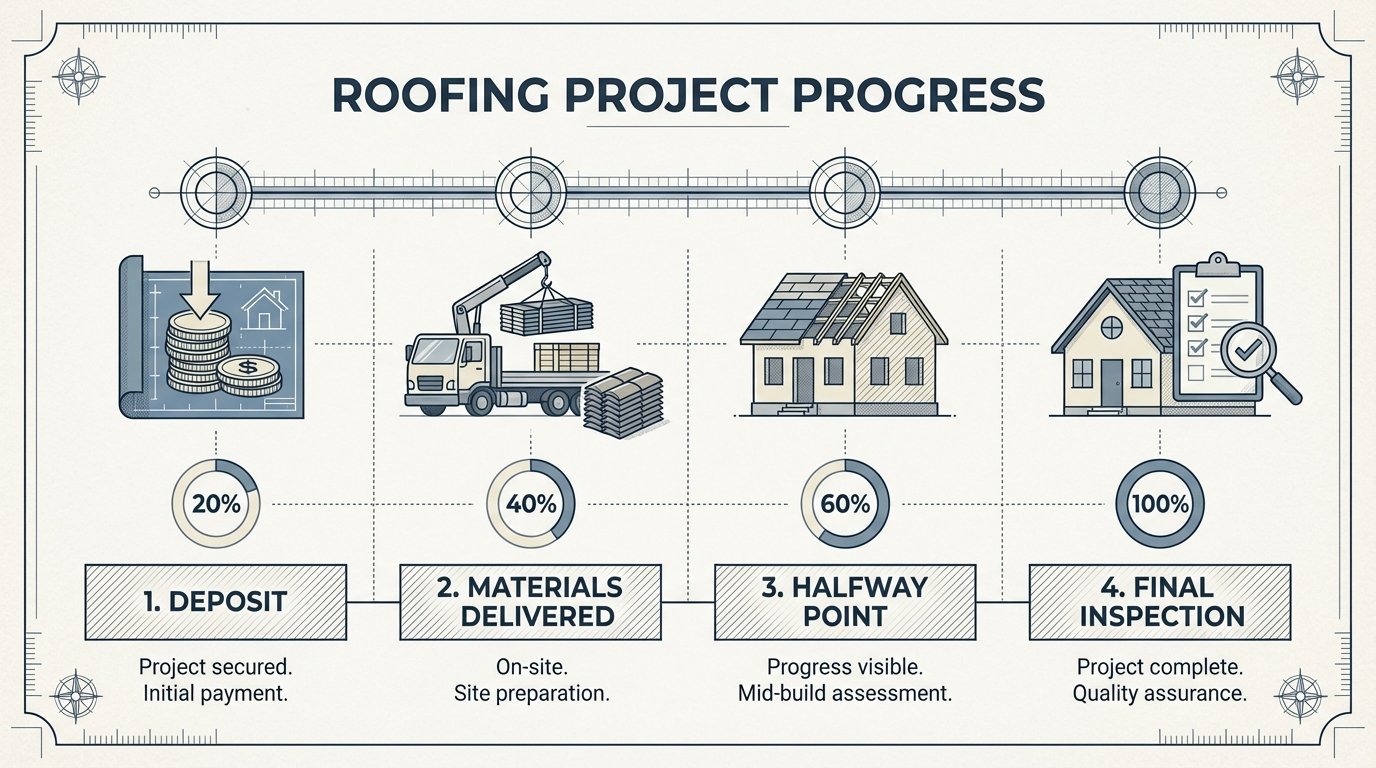 ROOFING PROJECT PROGRESS

$

20%

1. DEPOSIT

Project secured.
Initial payment.

40%

2. MATERIALS DELIVERED

On-site.
Site preparation.

60%

3. HALFWAY POINT

Progress visible.
Mid-build assessment.

100%

4. FINAL INSPECTION

Project complete.
Quality assurance.